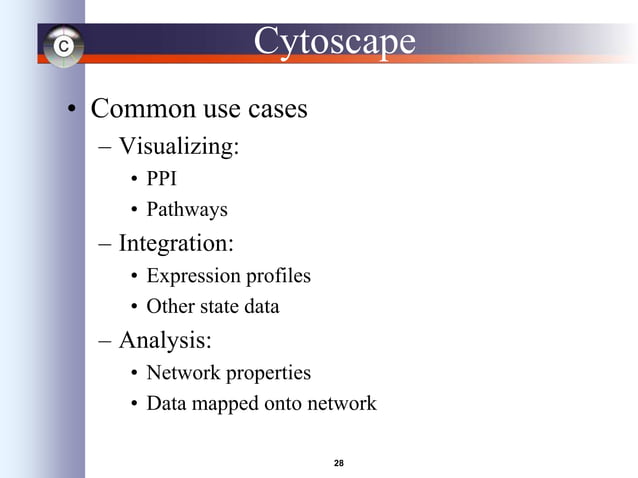 C

Cytoscape

• Common use cases
– Visualizing:
• PPI
• Pathways
– Integration:
• Expression profiles
• Other state data
– Analysis:
• Network properties
• Data mapped onto network

28